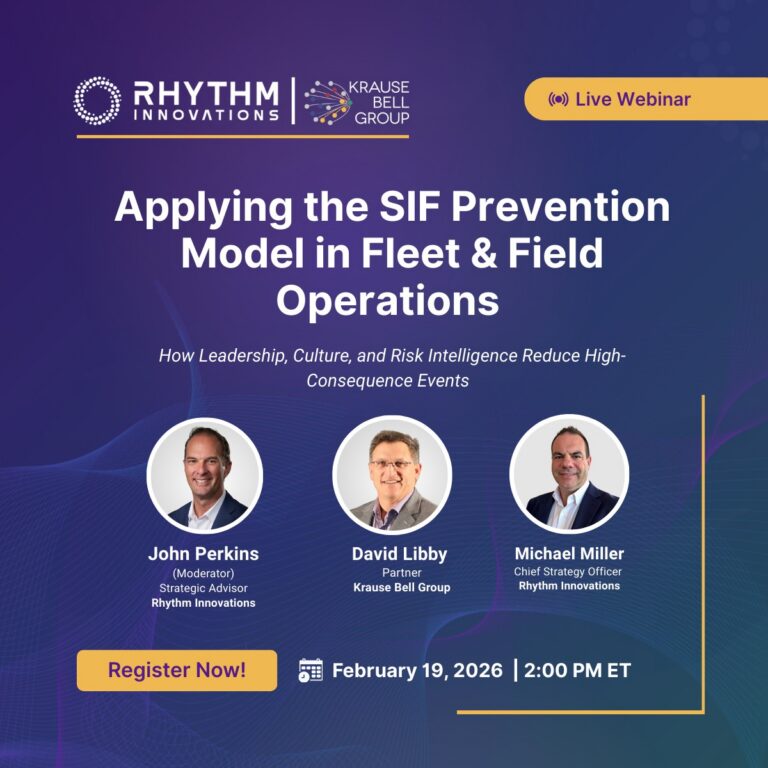 RHYTHM INNOVATIONS | KRAUSE BELL GROUP

Live Webinar

Applying the SIF Prevention Model in Fleet & Field Operations

How Leadership, Culture, and Risk Intelligence Reduce High-Consequence Events

John Perkins
(Moderator)
Strategic Advisor
Rhythm Innovations

David Libby
Partner
Krause Bell Group

Michael Miller
Chief Strategy Officer
Rhythm Innovations

Register Now!

February 19, 2026 | 2:00 PM ET